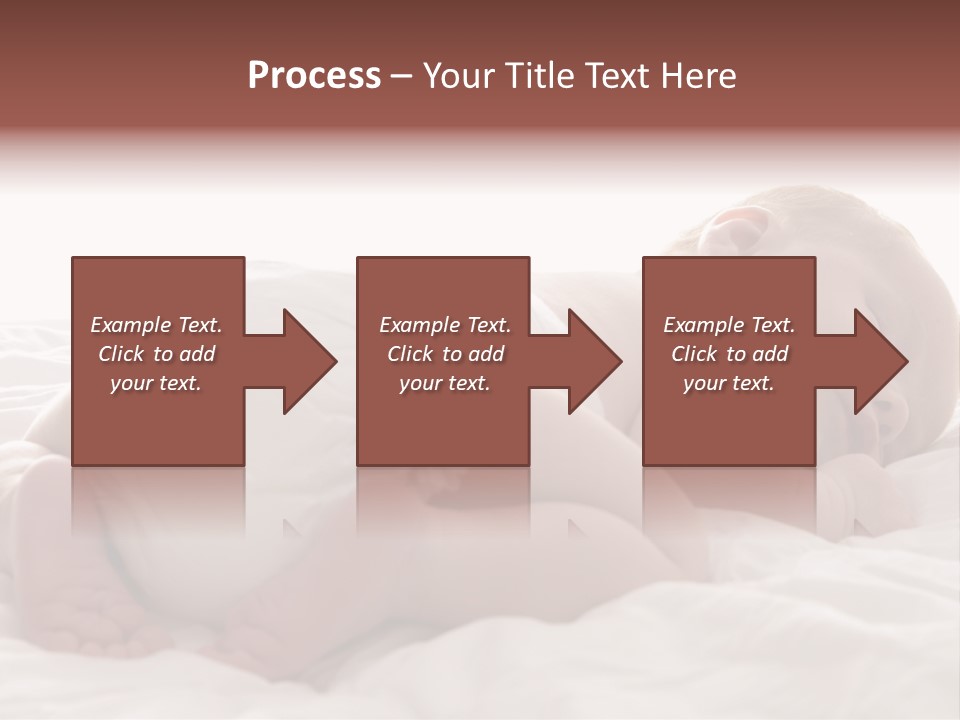 Process – Your Title Text Here

Example Text. Click to add your text.

Example Text. Click to add your text.

Example Text. Click to add your text.